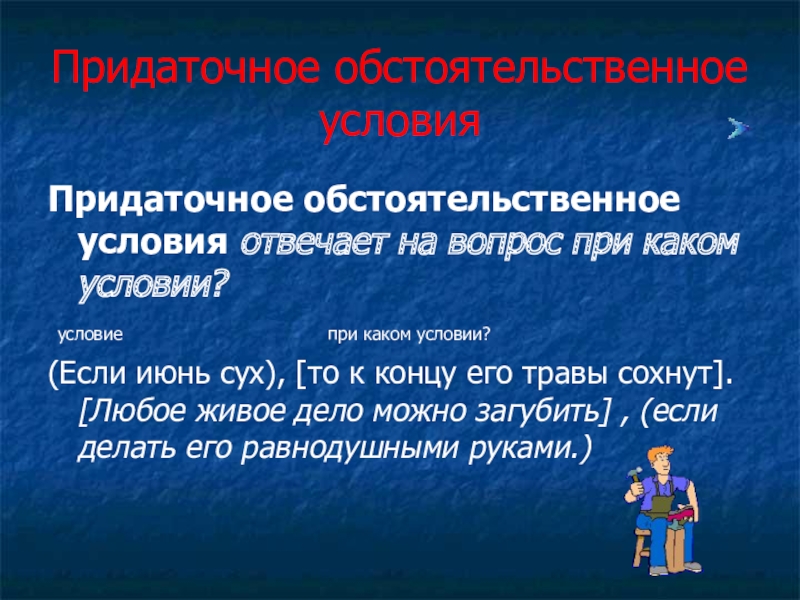 Придаточное обстоятельственное условия

Придаточное обстоятельственное условия отвечает на вопрос при каком условии?

условие при каком условии?

(Если июнь сух), [то к концу его травы сохнут]. [Любое живое дело можно загубить] , (если делать его равнодушными руками.)